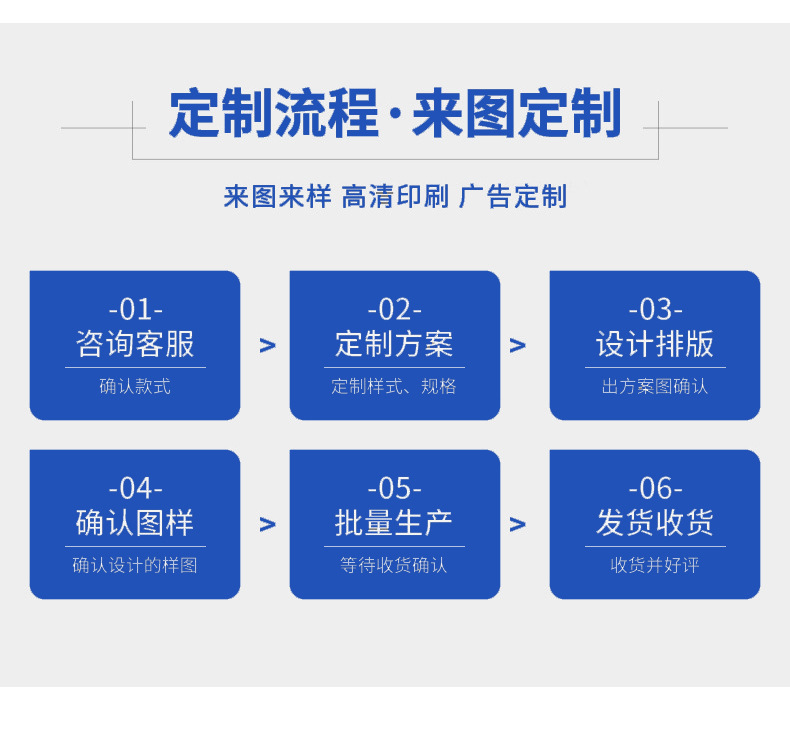 定制流程·来图定制

来图来样 高清印刷 广告定制

-01-
咨询客服
确认款式

>

-02-
定制方案
定制样式、规格

>

-03-
设计排版
出方案图确认

-04-
确认图样
确认设计的样图

>

-05-
批量生产
等待收货确认

>

-06-
发货收货
收货并好评